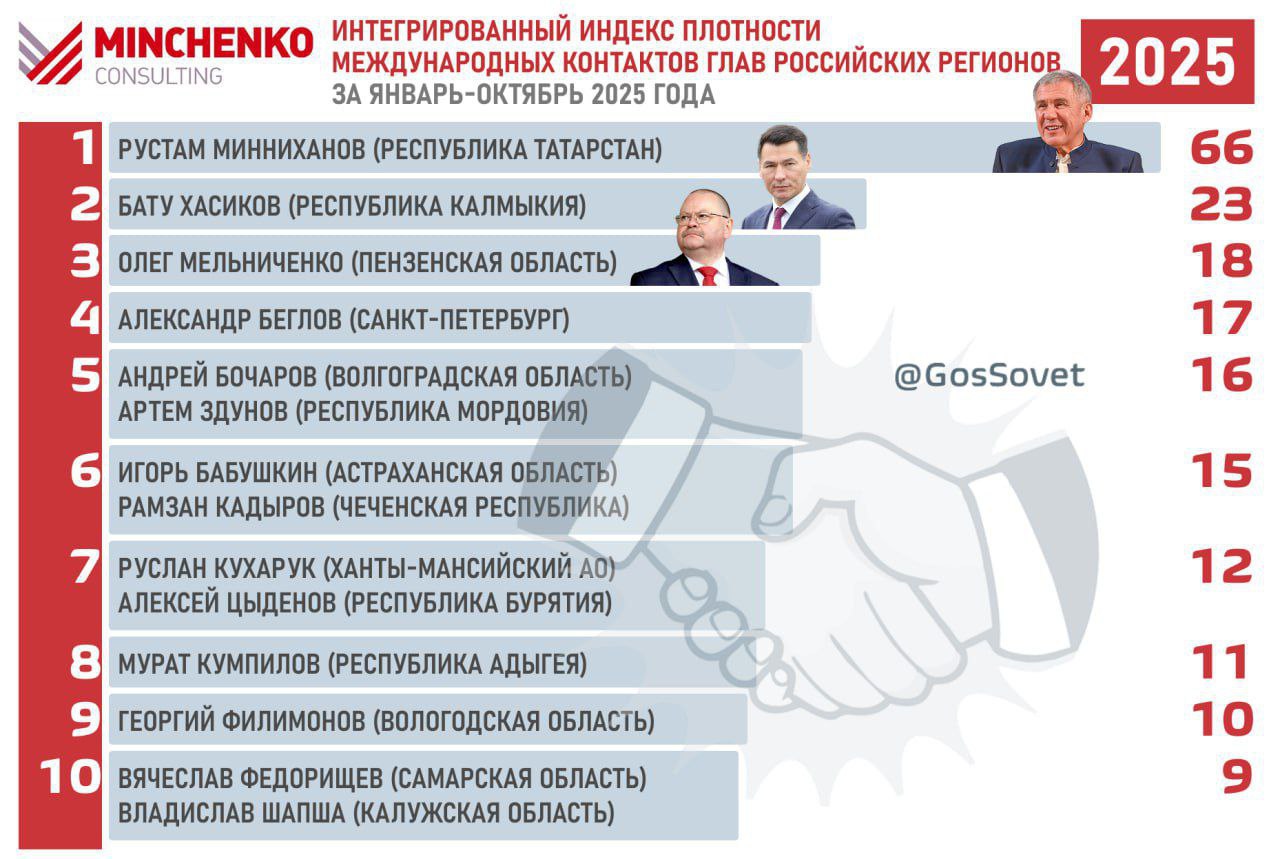 MINCHENKO CONSULTING

ИНТЕГРИРОВАННЫЙ ИНДЕКС ПЛОТНОСТИ МЕЖДУНАРОДНЫХ КОНТАКТОВ ГЛАВ РОССИЙСКИХ РЕГИОНОВ ЗА ЯНВАРЬ-ОКТЯБРЬ 2025 ГОДА

2025

1 РУСТАМ МИННИХАНОВ (РЕСПУБЛИКА ТАТАРСТАН) 66
2 БАТУ ХАСИКОВ (РЕСПУБЛИКА КАЛМЫКИЯ) 23
3 ОЛЕГ МЕЛЬНИЧЕНКО (ПЕНЗЕНСКАЯ ОБЛАСТЬ) 18
4 АЛЕКСАНДР БЕГЛОВ (САНКТ-ПЕТЕРБУРГ) 17
5 АНДРЕЙ БОЧАРОВ (ВОЛГОГРАДСКАЯ ОБЛАСТЬ) АРТЕМ ЗДУНОВ (РЕСПУБЛИКА МОРДОВИЯ) 16

@GosSovet

6 ИГОРЬ БАБУШКИН (АСТРАХАНСКАЯ ОБЛАСТЬ) РАМЗАН КАДЫРОВ (ЧЕЧЕНСКАЯ РЕСПУБЛИКА) 15
7 РУСЛАН КУХАРУК (ХАНТЫ-МАНСИЙСКИЙ АО) АЛЕКСЕЙ ЦЫДЕНОВ (РЕСПУБЛИКА БУРЯТИЯ) 12
8 МУРАТ КУМПИЛОВ (РЕСПУБЛИКА АДЫГЕЯ) 11
9 ГЕОРГИЙ ФИЛИМОНОВ (ВОЛОГОДСКАЯ ОБЛАСТЬ) 10
10 ВЯЧЕСЛАВ ФЕДОРИЩЕВ (САМАРСКАЯ ОБЛАСТЬ) ВЛАДИСЛАВ ШАПША (КАЛУЖСКАЯ ОБЛАСТЬ) 9